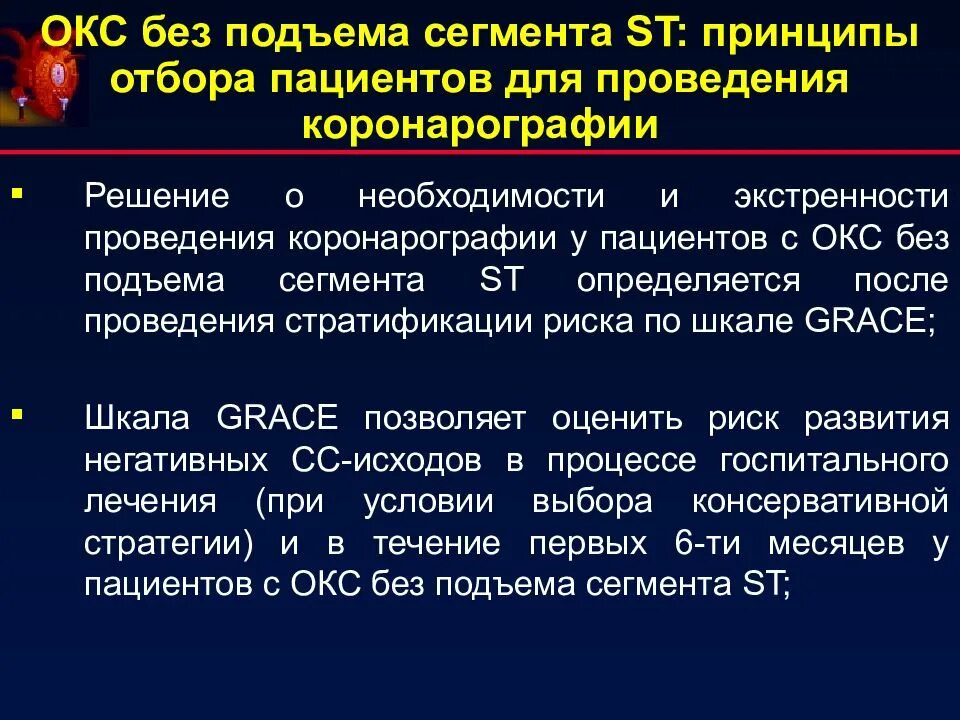 ОКС без подъема сегмента ST: принципы отбора пациентов для проведения коронарографии

▪ Решение о необходимости и экстренности проведения коронарографии у пациентов с ОКС без подъема сегмента ST определяется после проведения стратификации риска по шкале GRACE;

▪ Шкала GRACE позволяет оценить риск развития негативных СС-исходов в процессе госпитального лечения (при условии выбора консервативной стратегии) и в течение первых 6-ти месяцев у пациентов с ОКС без подъема сегмента ST;